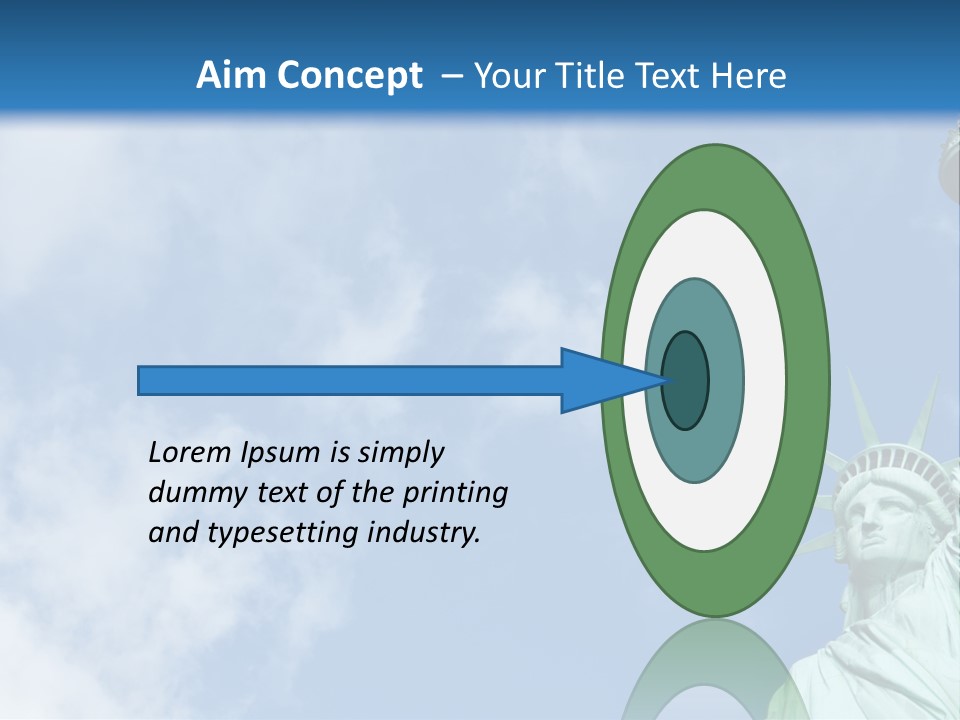 Aim Concept – Your Title Text Here

Lorem Ipsum is simply dummy text of the printing and typesetting industry.